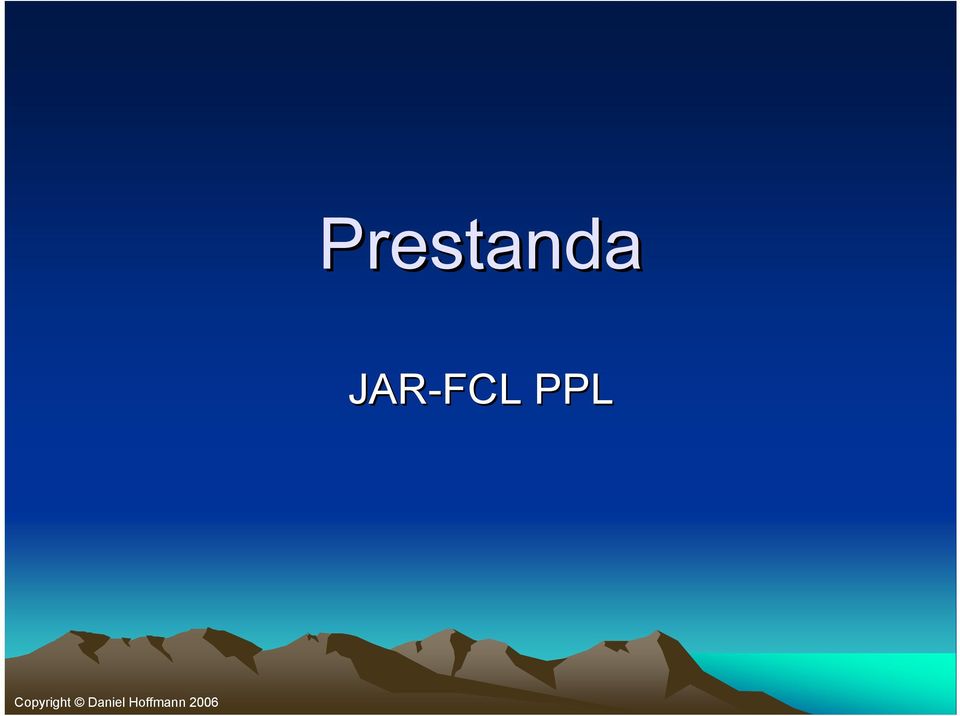 Prestanda

JAR-FCL PPL

Copyright © Daniel Hoffmann 2006